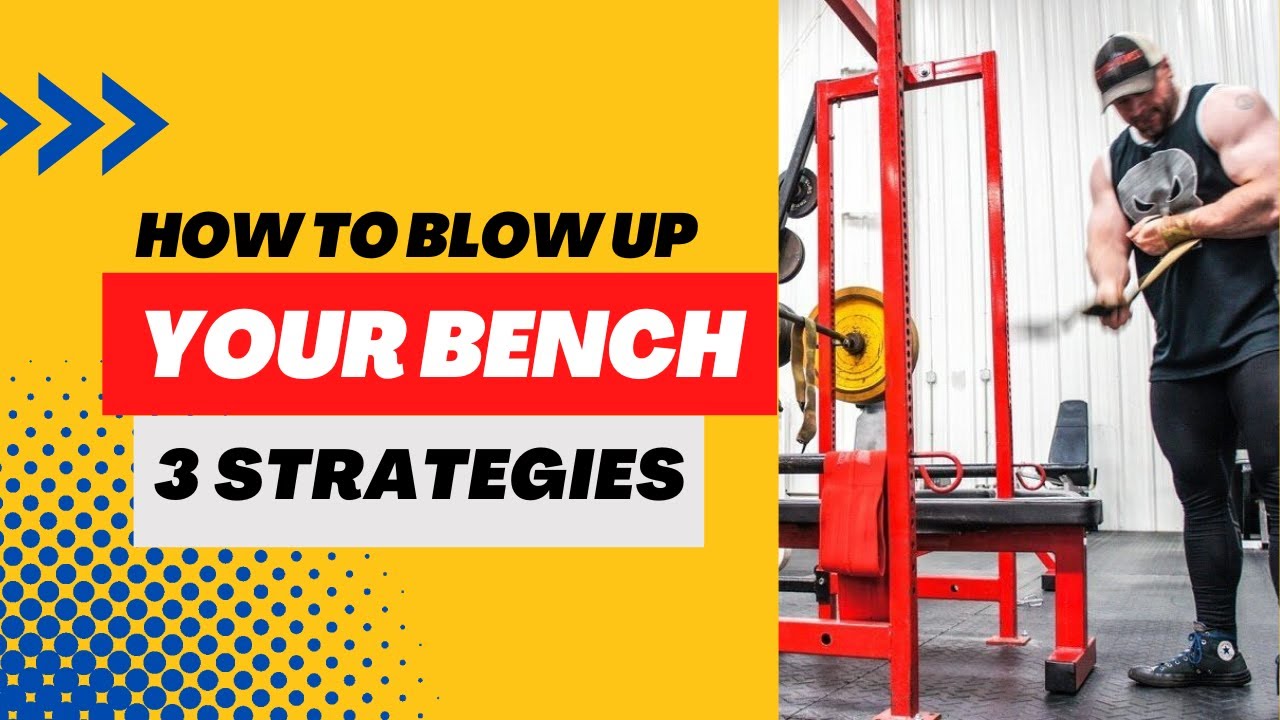 HOW TO BLOW UP

YOUR BENCH

3 STRATEGIES